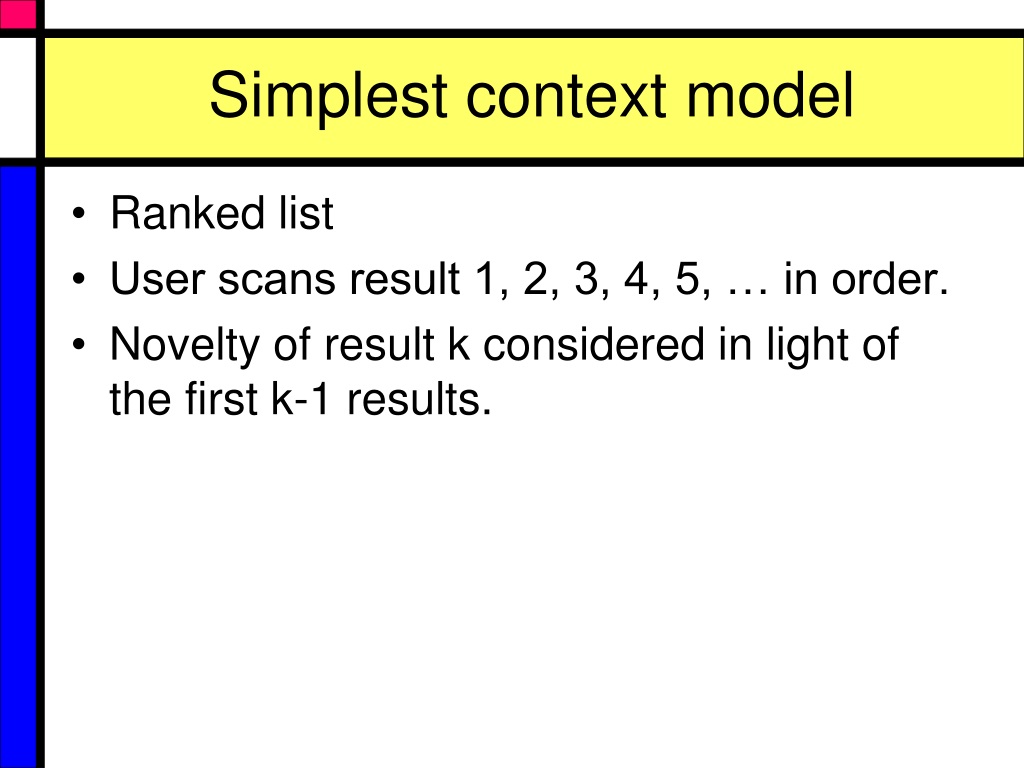 Simplest context model

• Ranked list
• User scans result 1, 2, 3, 4, 5, … in order.
• Novelty of result k considered in light of the first k-1 results.